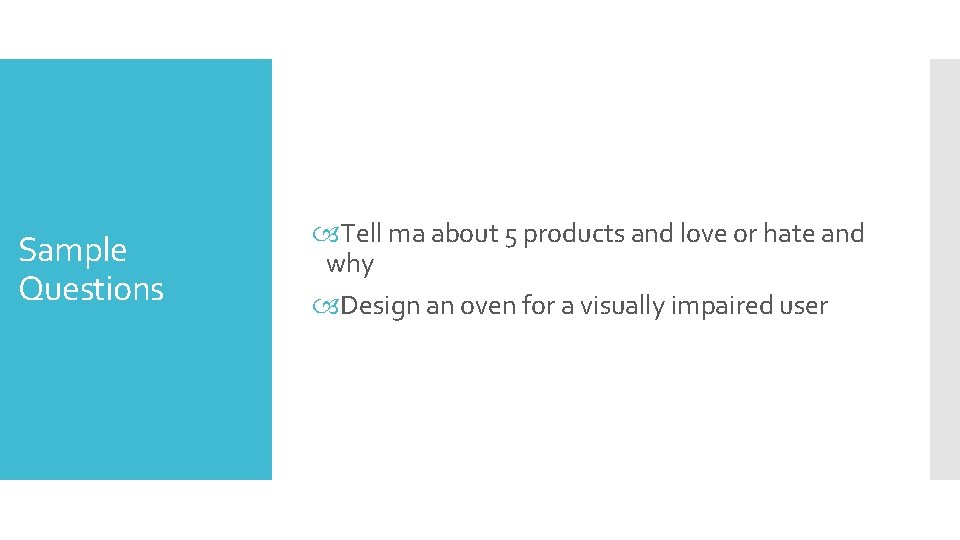 Sample Questions

Tell ma about 5 products and love or hate and why

Design an oven for a visually impaired user